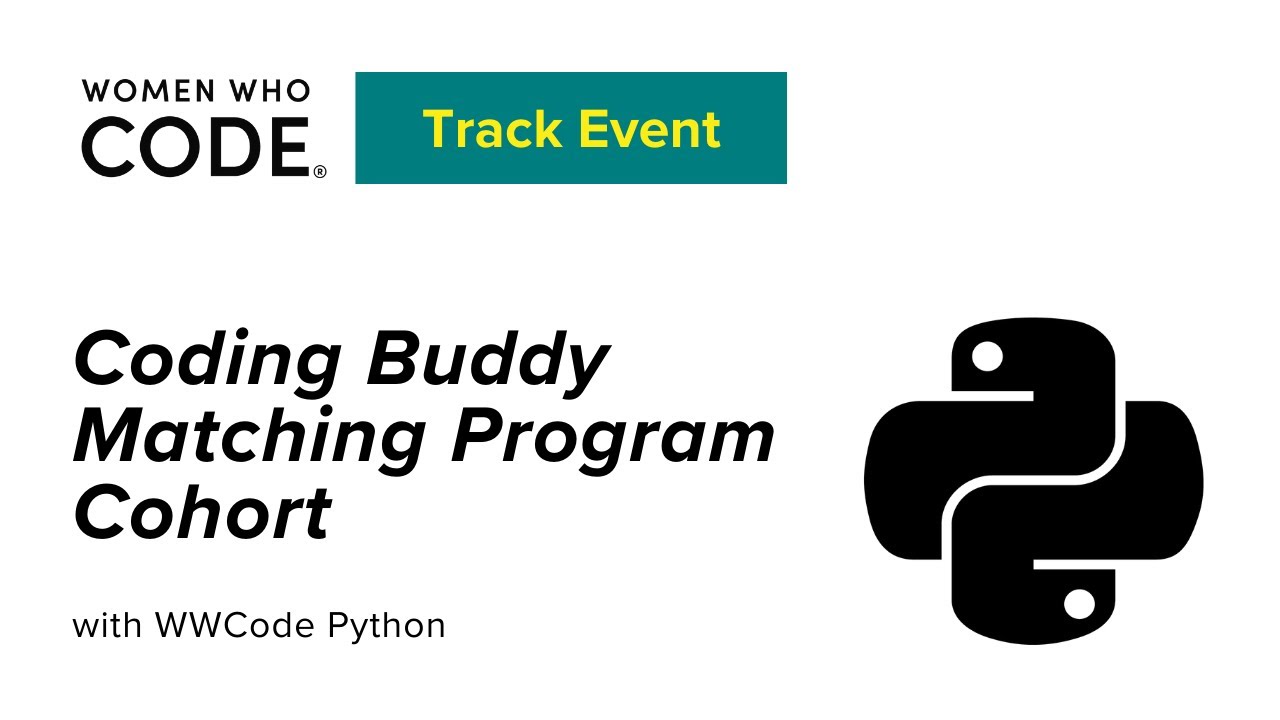 WOMEN WHO CODE®

Track Event

Coding Buddy Matching Program Cohort

with WWCode Python